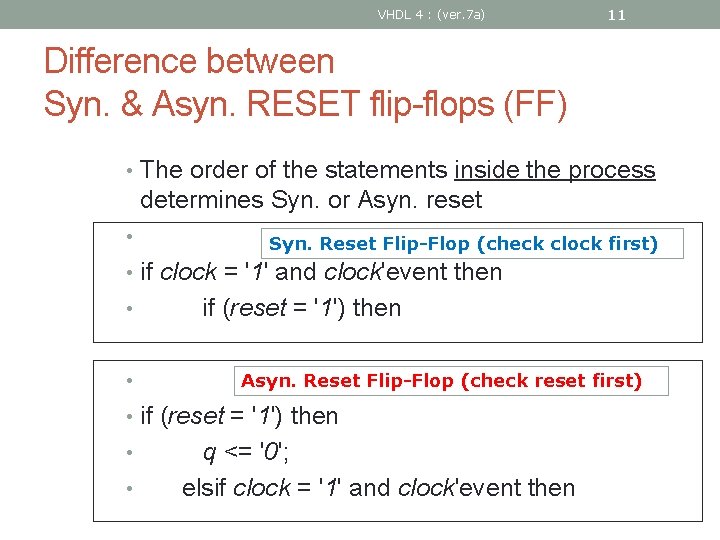 VHDL 4 : (ver.7a) 11

Difference between
Syn. & Asyn. RESET flip-flops (FF)

• The order of the statements inside the process determines Syn. or Asyn. reset

•
Syn. Reset Flip-Flop (check clock first)
• if clock = '1' and clock'event then
• if (reset = '1') then

•
Asyn. Reset Flip-Flop (check reset first)
• if (reset = '1') then
• q <= '0';
• elsif clock = '1' and clock'event then